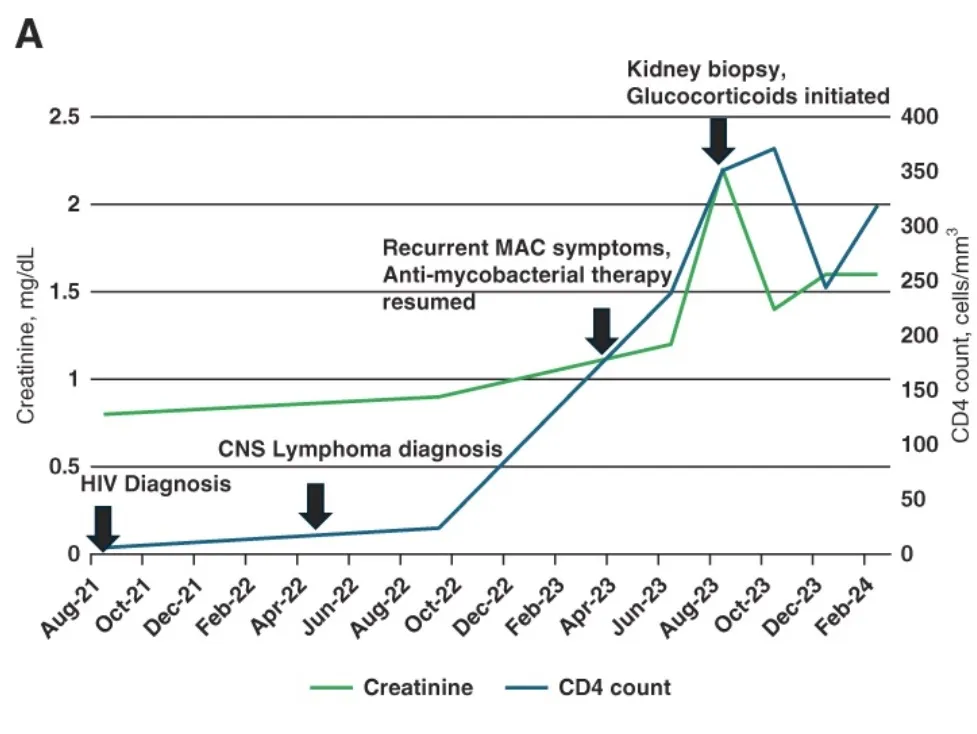 A

Kidney biopsy, Glucocorticoids initiated

Recurrent MAC symptoms, Anti-mycobacterial therapy resumed

CNS Lymphoma diagnosis

HIV Diagnosis

Creatinine, mg/dL

2.5
2
1.5
1
0.5
0

CD4 count, cells/mm$^3$

400
350
300
250
200
150
100
50
0

Aug-21
Oct-21
Dec-21
Feb-22
Apr-22
Jun-22
Aug-22
Oct-22
Dec-22
Feb-23
Apr-23
Jun-23
Aug-23
Oct-23
Dec-23
Feb-24

Creatinine
CD4 count